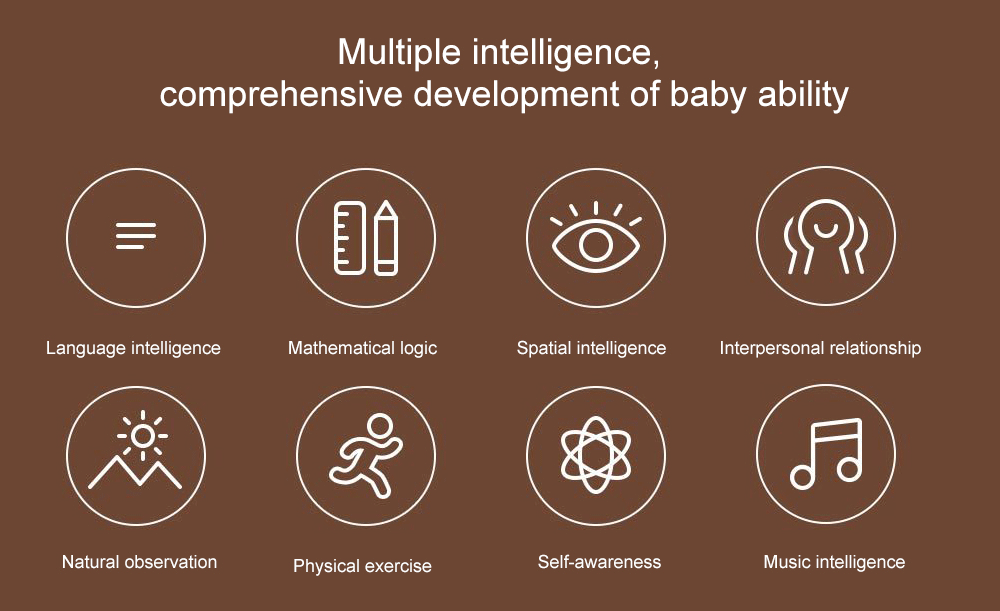 Multiple intelligence,
comprehensive development of baby ability

Language intelligence

Mathematical logic

Spatial intelligence

Interpersonal relationship

Natural observation

Physical exercise

Self-awareness

Music intelligence